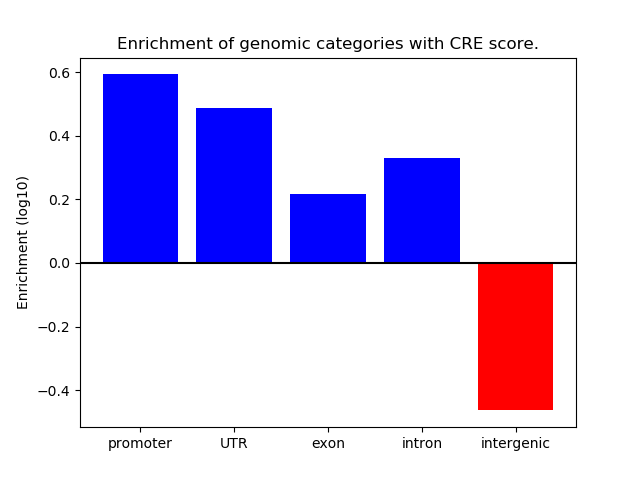 Enrichment of genomic categories with CRE score.

Enrichment (log10)

0.6
0.4
0.2
0.0
−0.2
−0.4

promoter
UTR
exon
intron
intergenic